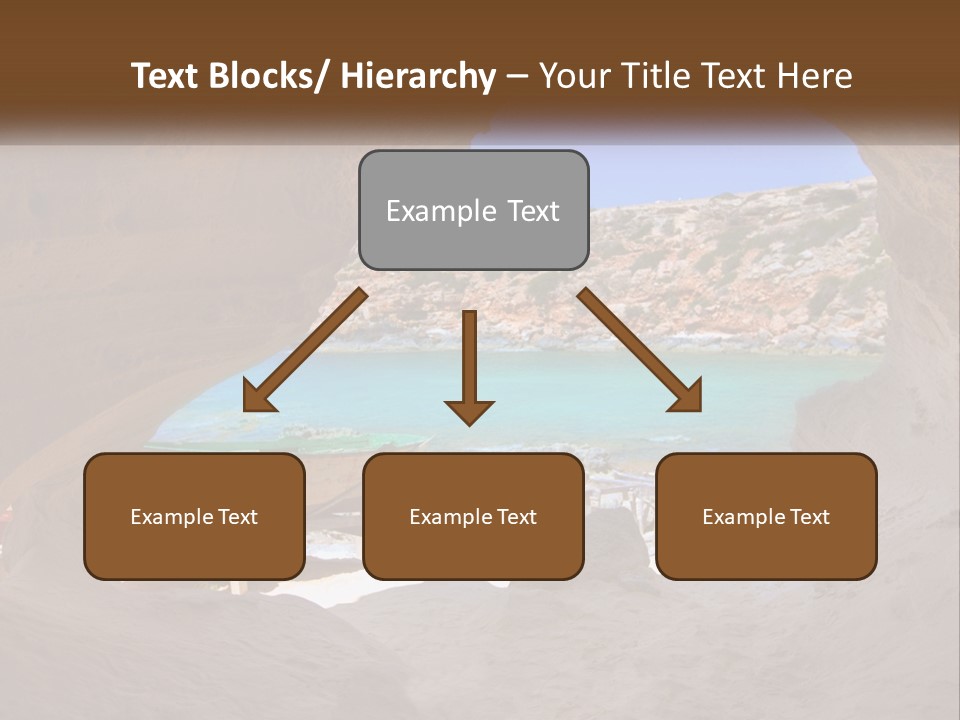 Text Blocks/ Hierarchy – Your Title Text Here

Example Text

Example Text

Example Text

Example Text